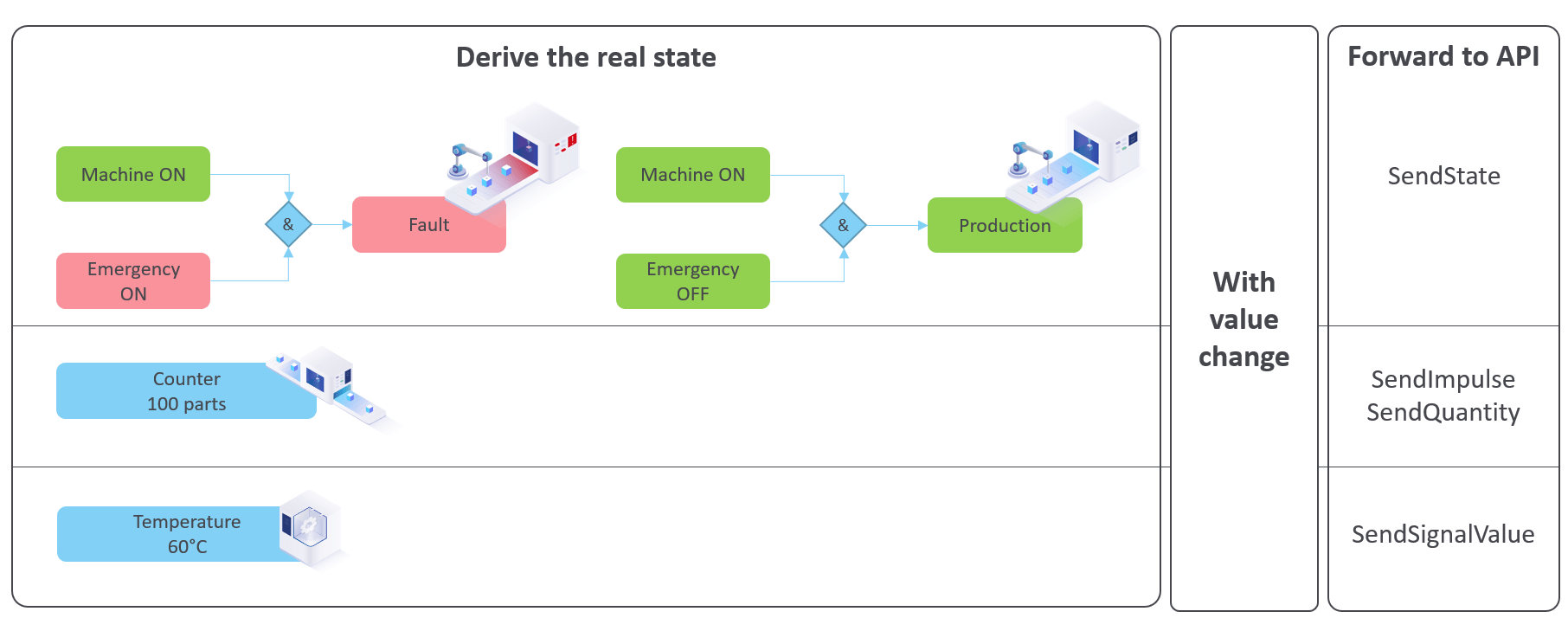 Derive the real state

Machine ON

Emergency ON

&

Fault

Machine ON

Emergency OFF

&

Production

Counter 100 parts

Temperature 60°C

With value change

Forward to API

SendState

SendImpulse
SendQuantity

SendSignalValue